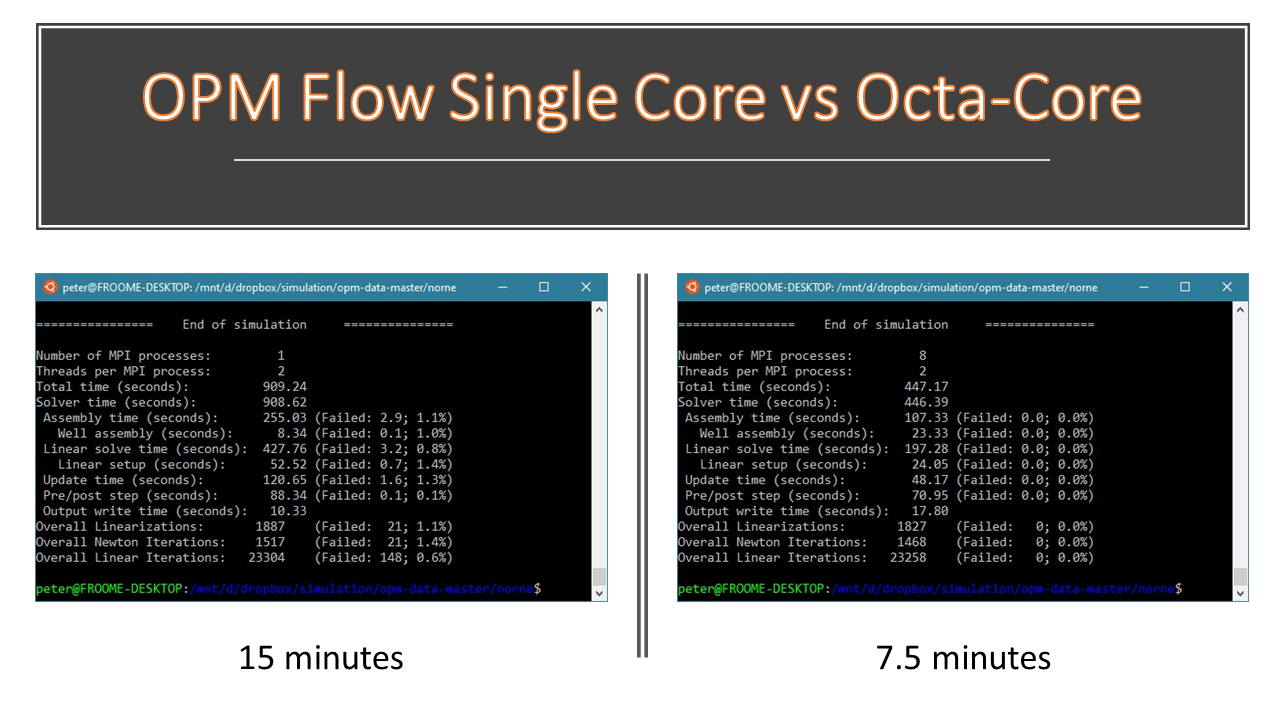 OPM Flow Single Core vs Octa-Core

peter@FROOME-DESKTOP: /mnt/d/dropbox/simulation/opm-data-master/norne

================ End of simulation ===============

Number of MPI processes: 1
Threads per MPI process: 2
Total time (seconds): 909.24
Solver time (seconds): 908.62
Assembly time (seconds): 255.03 (Failed: 2.9; 1.1%)
Well assembly (seconds): 8.34 (Failed: 0.1; 1.0%)
Linear solve time (seconds): 427.76 (Failed: 3.2; 0.8%)
Linear setup (seconds): 52.52 (Failed: 0.7; 1.4%)
Update time (seconds): 120.65 (Failed: 1.6; 1.3%)
Pre/post step (seconds): 88.34 (Failed: 0.1; 0.1%)
Output write time (seconds): 10.33
Overall Linearizations: 1887 (Failed: 21; 1.1%)
Overall Newton Iterations: 1517 (Failed: 21; 1.4%)
Overall Linear Iterations: 23304 (Failed: 148; 0.6%)

peter@FROOME-DESKTOP:/mnt/d/dropbox/simulation/opm-data-master/norne$

15 minutes

peter@FROOME-DESKTOP: /mnt/d/dropbox/simulation/opm-data-master/norne

================ End of simulation ===============

Number of MPI processes: 8
Threads per MPI process: 2
Total time (seconds): 447.17
Solver time (seconds): 446.39
Assembly time (seconds): 107.33 (Failed: 0.0; 0.0%)
Well assembly (seconds): 23.33 (Failed: 0.0; 0.0%)
Linear solve time (seconds): 197.28 (Failed: 0.0; 0.0%)
Linear setup (seconds): 24.05 (Failed: 0.0; 0.0%)
Update time (seconds): 48.17 (Failed: 0.0; 0.0%)
Pre/post step (seconds): 70.95 (Failed: 0.0; 0.0%)
Output write time (seconds): 17.80
Overall Linearizations: 1827 (Failed: 0; 0.0%)
Overall Newton Iterations: 1468 (Failed: 0; 0.0%)
Overall Linear Iterations: 23258 (Failed: 0; 0.0%)

peter@FROOME-DESKTOP:/mnt/d/dropbox/simulation/opm-data-master/norne$

7.5 minutes